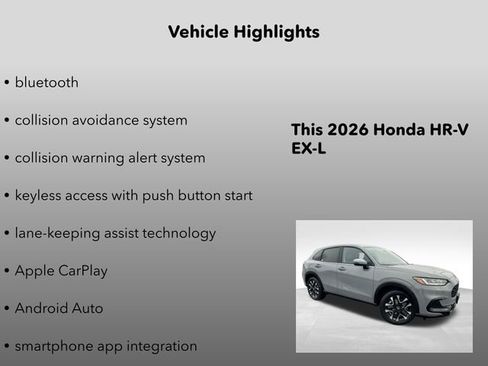 Vehicle Highlights

• bluetooth

• collision avoidance system

• collision warning alert system

• keyless access with push button start

• lane-keeping assist technology

• Apple CarPlay

• Android Auto

• smartphone app integration

This 2026 Honda HR-V EX-L